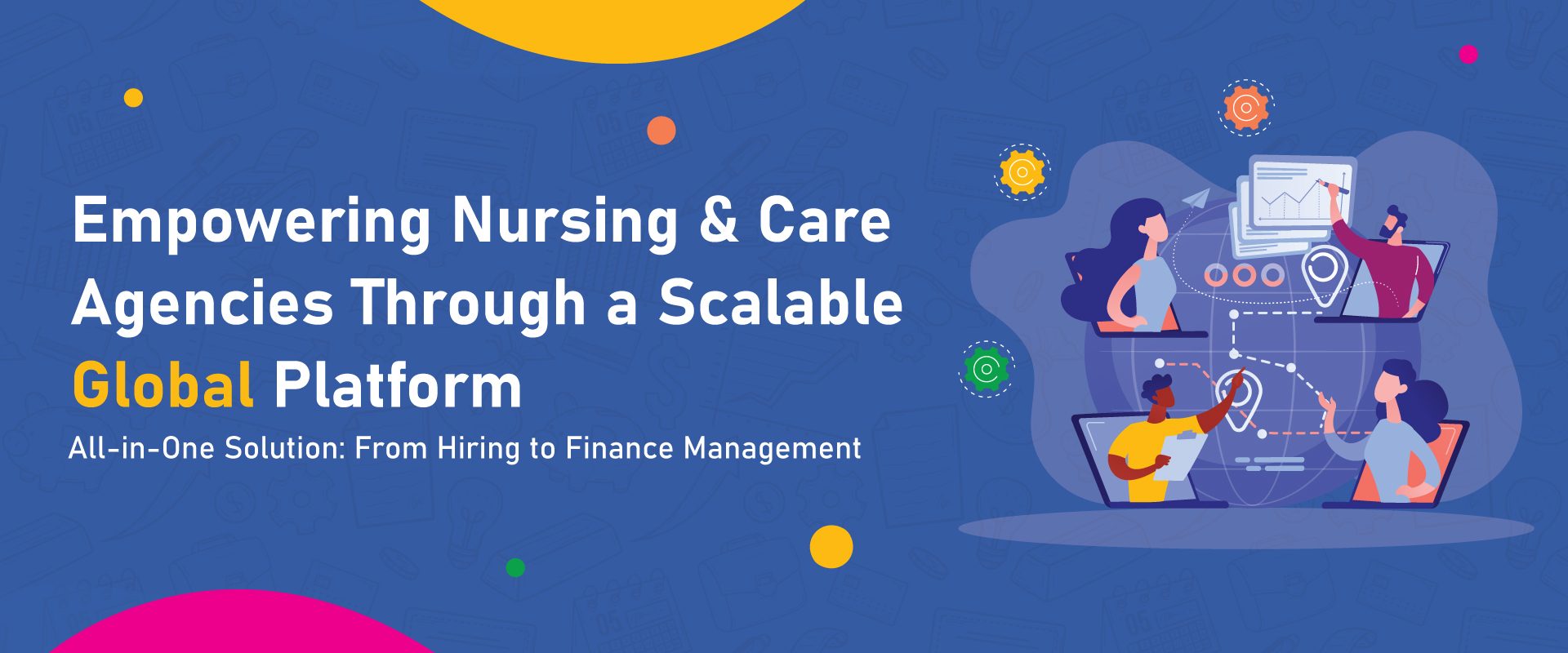 Empowering Nursing & Care Agencies Through a Scalable Global Platform

All-in-One Solution: From Hiring to Finance Management